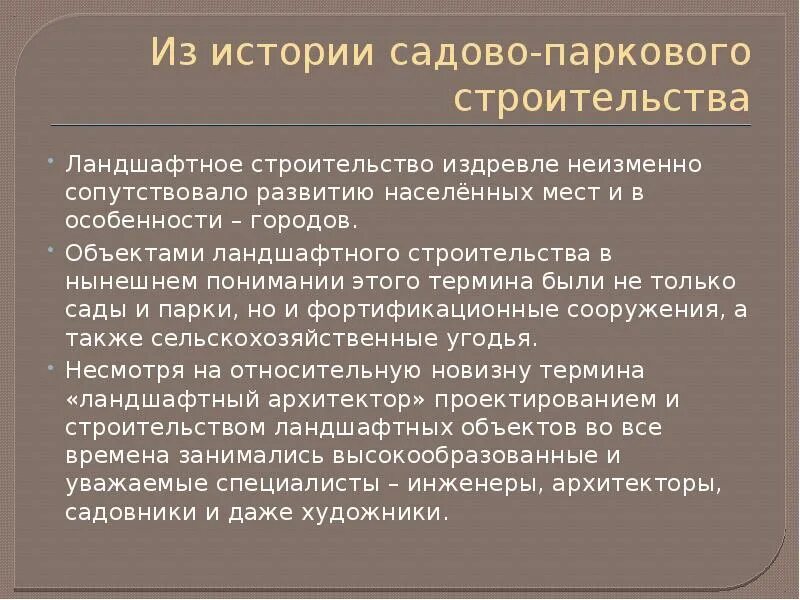 Из истории садово-паркового строительства

• Ландшафтное строительство издревле неизменно сопутствовало развитию населённых мест и в особенности – городов.

• Объектами ландшафтного строительства в нынешнем понимании этого термина были не только сады и парки, но и фортификационные сооружения, а также сельскохозяйственные угодья.

• Несмотря на относительную новизну термина «ландшафтный архитектор» проектированием и строительством ландшафтных объектов во все времена занимались высокообразованные и уважаемые специалисты – инженеры, архитекторы, садовники и даже художники.